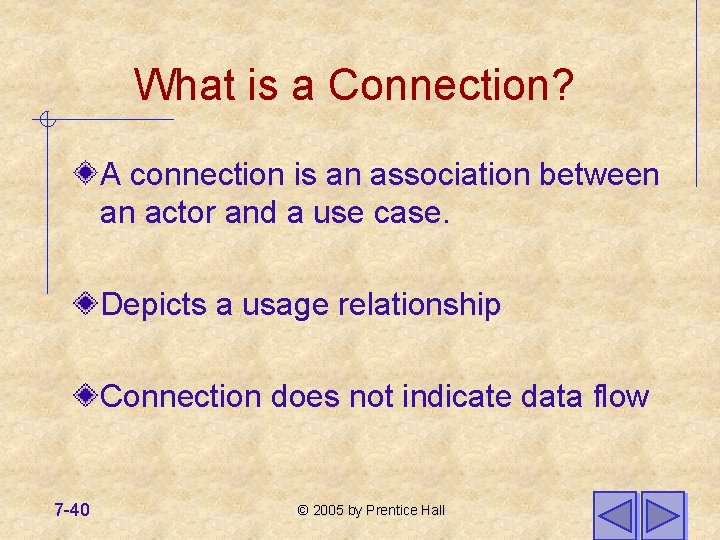 What is a Connection?

A connection is an association between an actor and a use case.

Depicts a usage relationship

Connection does not indicate data flow

7-40

© 2005 by Prentice Hall